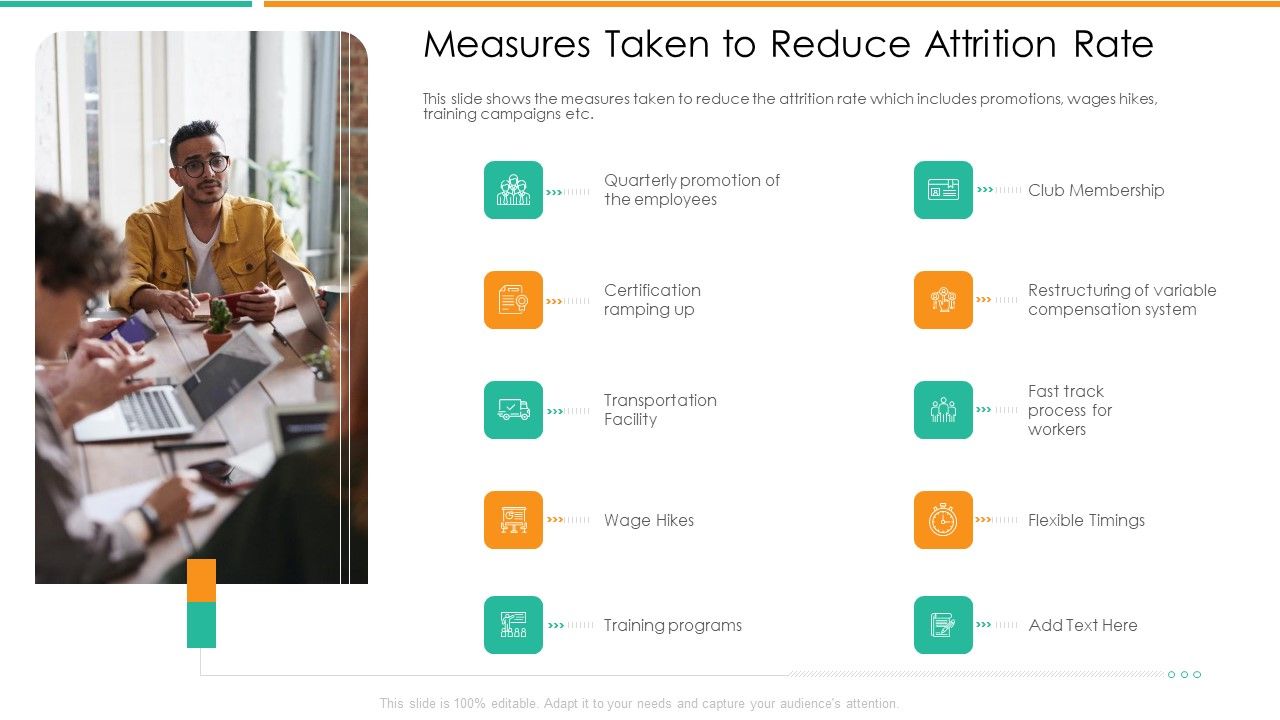 Measures Taken to Reduce Attrition Rate

This slide shows the measures taken to reduce the attrition rate which includes promotions, wages hikes, training campaigns etc.

Quarterly promotion of the employees

Certification ramping up

Transportation Facility

Wage Hikes

Training programs

Club Membership

Restructuring of variable compensation system

Fast track process for workers

Flexible Timings

Add Text Here

This slide is 100% editable. Adapt it to your needs and capture your audience's attention.